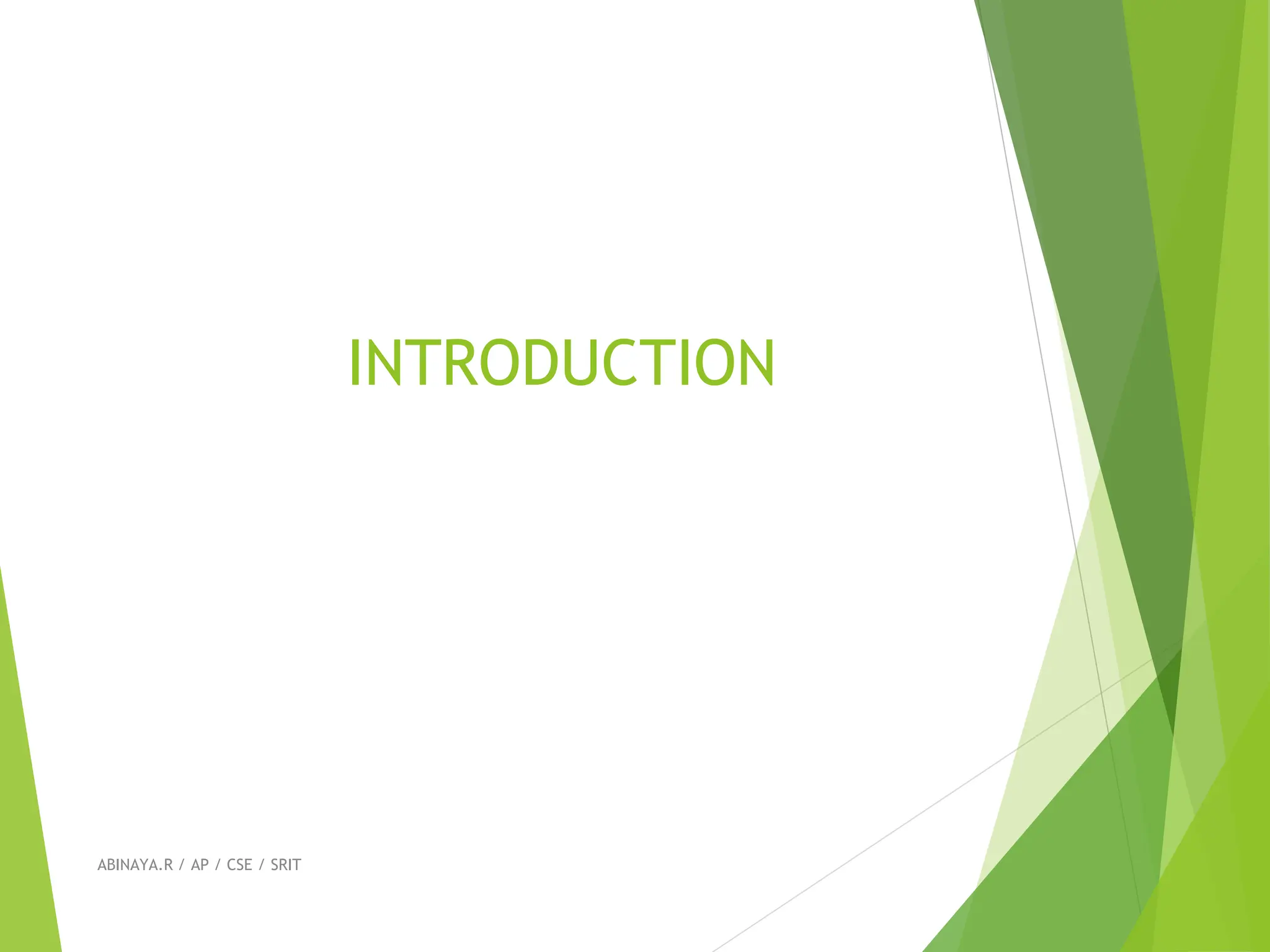 INTRODUCTION

ABINAYA.R / AP / CSE / SRIT